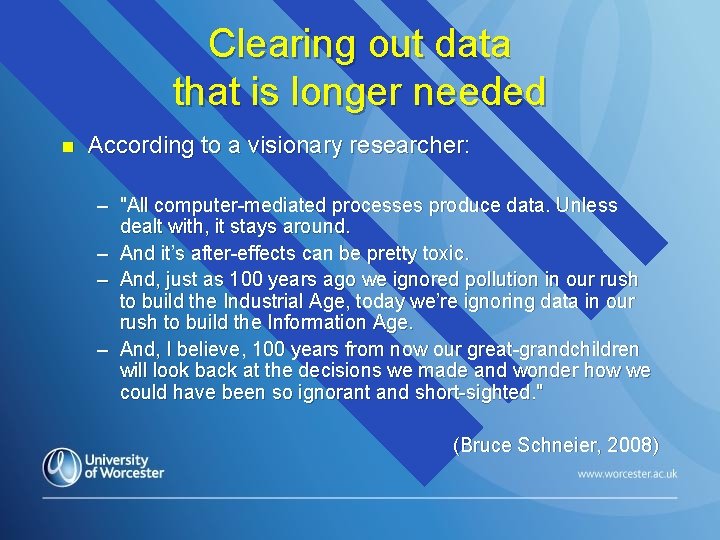 Clearing out data that is longer needed

■ According to a visionary researcher:

– "All computer-mediated processes produce data. Unless dealt with, it stays around.

– And it's after-effects can be pretty toxic.

– And, just as 100 years ago we ignored pollution in our rush to build the Industrial Age, today we're ignoring data in our rush to build the Information Age.

– And, I believe, 100 years from now our great-grandchildren will look back at the decisions we made and wonder how we could have been so ignorant and short-sighted."

(Bruce Schneier, 2008)

University of Worcester

www.worcester.ac.uk